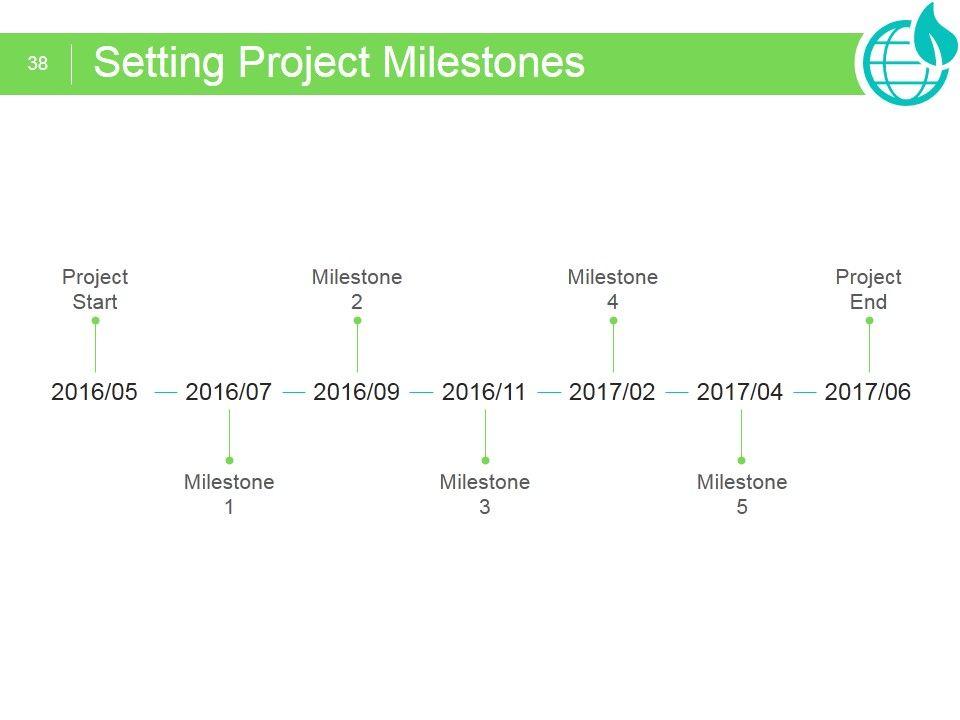 38 Setting Project Milestones

Project Start

Milestone 2

Milestone 4

Project End

2016/05 — 2016/07 — 2016/09 — 2016/11 — 2017/02 — 2017/04 — 2017/06

Milestone 1

Milestone 3

Milestone 5